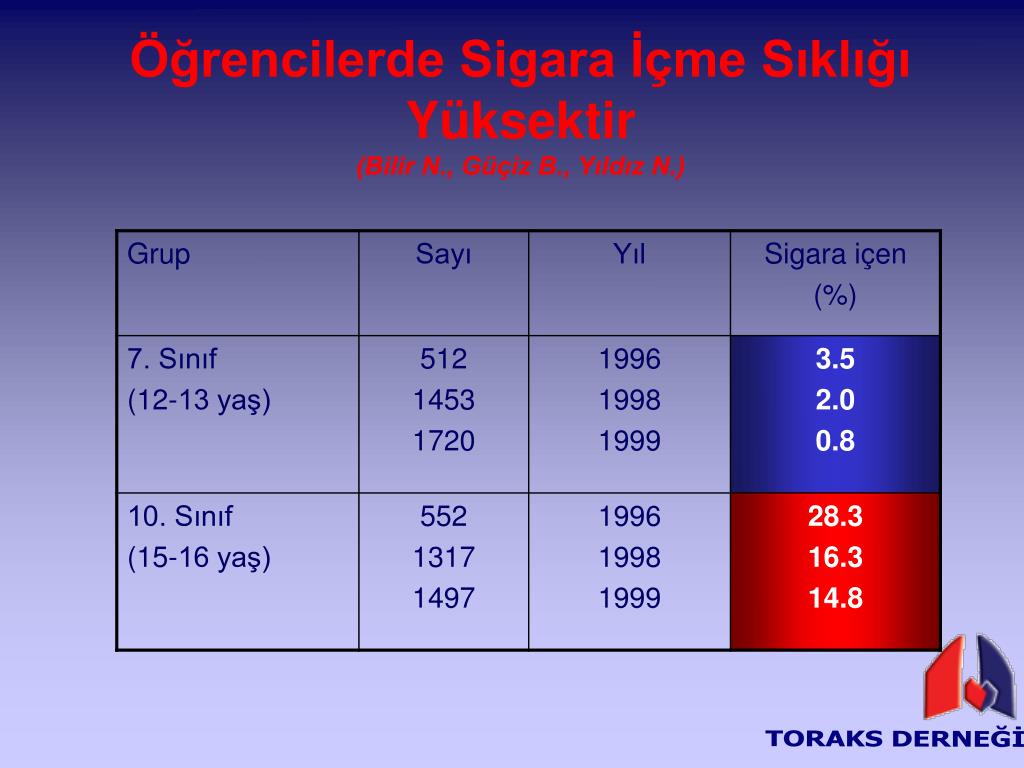 Öğrencilerde Sigara İçme Sıklığı Yüksektir
(Bilir N., Güçiz B., Yıldız N.)

| Grup | Sayı | Yıl | Sigara içen (%) |
|---|---|---|---|
| 7. Sınıf (12-13 yaş) | 512 1453 1720 | 1996 1998 1999 | 3.5 2.0 0.8 |
| 10. Sınıf (15-16 yaş) | 552 1317 1497 | 1996 1998 1999 | 28.3 16.3 14.8 |

TORAKS DERNEĞİ